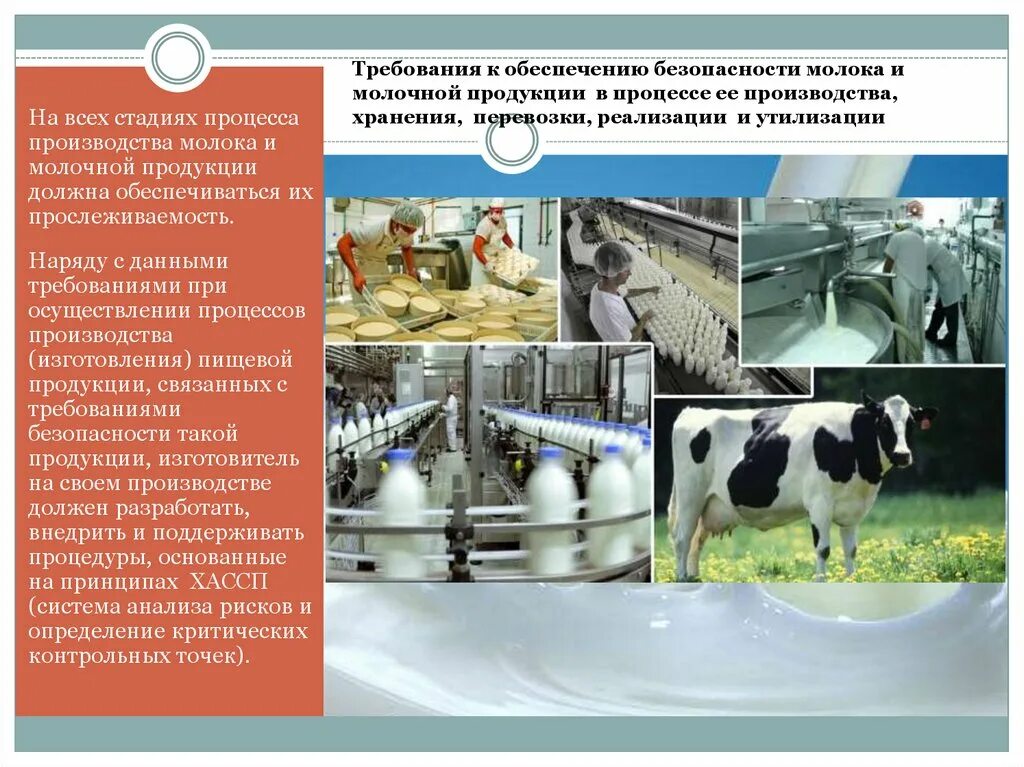 Требования к обеспечению безопасности молока и молочной продукции в процессе ее производства, хранения, перевозки, реализации и утилизации

На всех стадиях процесса производства молока и молочной продукции должна обеспечиваться их прослеживаемость.

Наряду с данными требованиями при осуществлении процессов производства (изготовления) пищевой продукции, связанных с требованиями безопасности такой продукции, изготовитель на своем производстве должен разработать, внедрить и поддерживать процедуры, основанные на принципах ХАССП (система анализа рисков и определение критических контрольных точек).